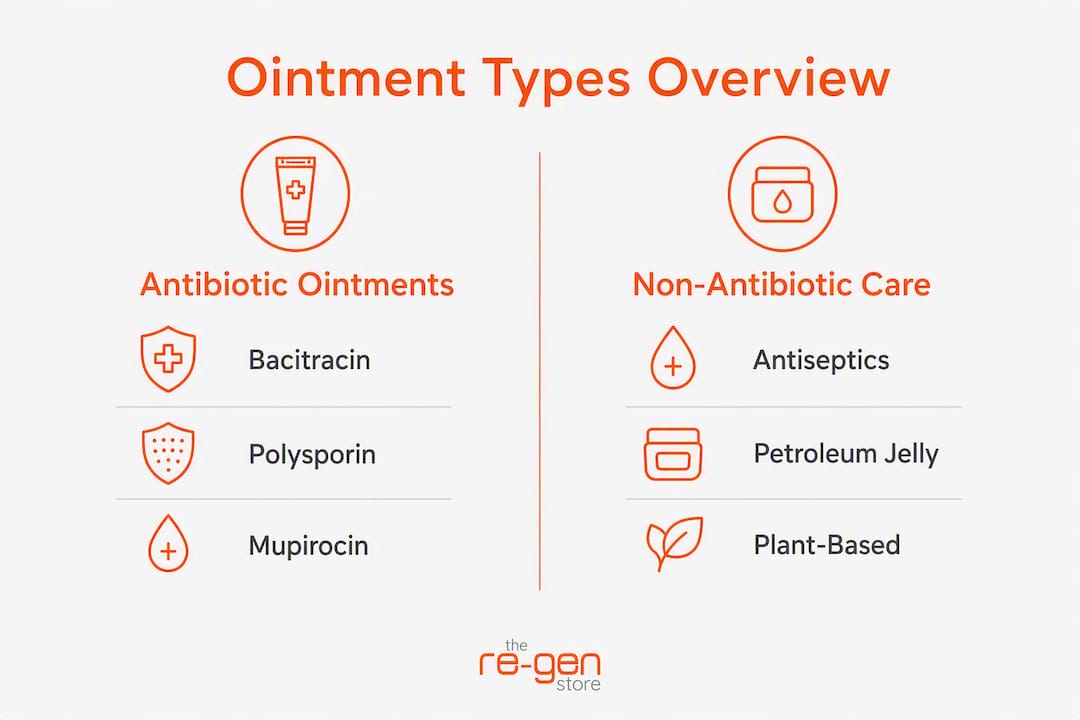 Ointment Types Overview

Antibiotic Ointments

Bacitracin

Polysporin

Mupirocin

Non-Antibiotic Care

Antiseptics

Petroleum Jelly

Plant-Based

the
re-gen
store